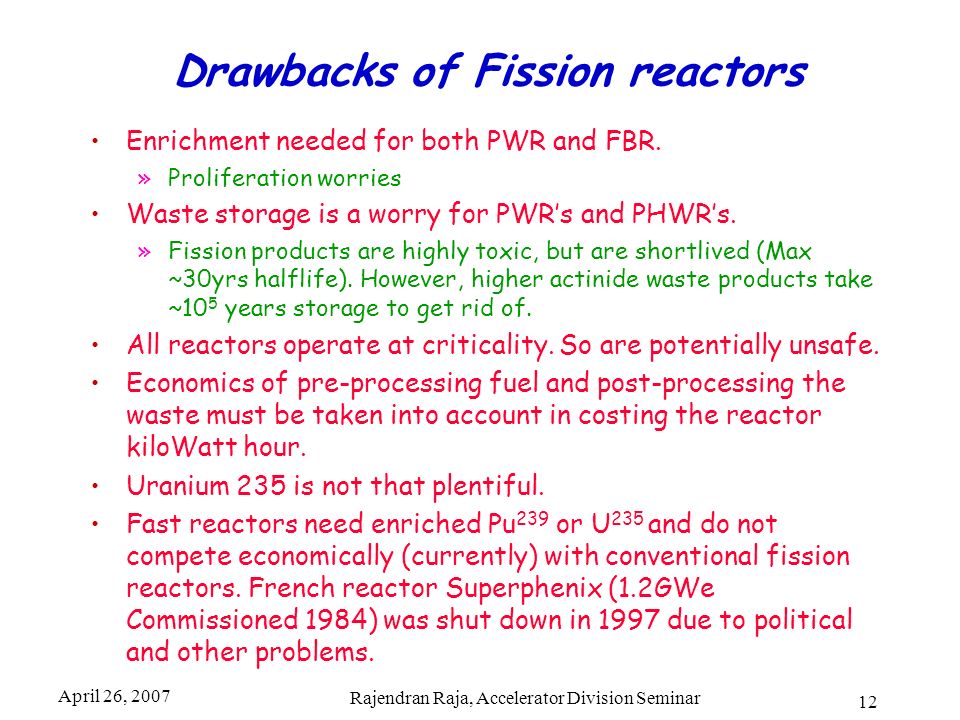 Drawbacks of Fission reactors

• Enrichment needed for both PWR and FBR.
» Proliferation worries
• Waste storage is a worry for PWR's and PHWR's.
» Fission products are highly toxic, but are shortlived (Max ~30yrs halflife). However, higher actinide waste products take ~$10^5$ years storage to get rid of.
• All reactors operate at criticality. So are potentially unsafe.
• Economics of pre-processing fuel and post-processing the waste must be taken into account in costing the reactor kiloWatt hour.
• Uranium 235 is not that plentiful.
• Fast reactors need enriched $Pu^{239}$ or $U^{235}$ and do not compete economically (currently) with conventional fission reactors. French reactor Superphenix (1.2GWe Commissioned 1984) was shut down in 1997 due to political and other problems.

April 26, 2007
Rajendran Raja, Accelerator Division Seminar
12